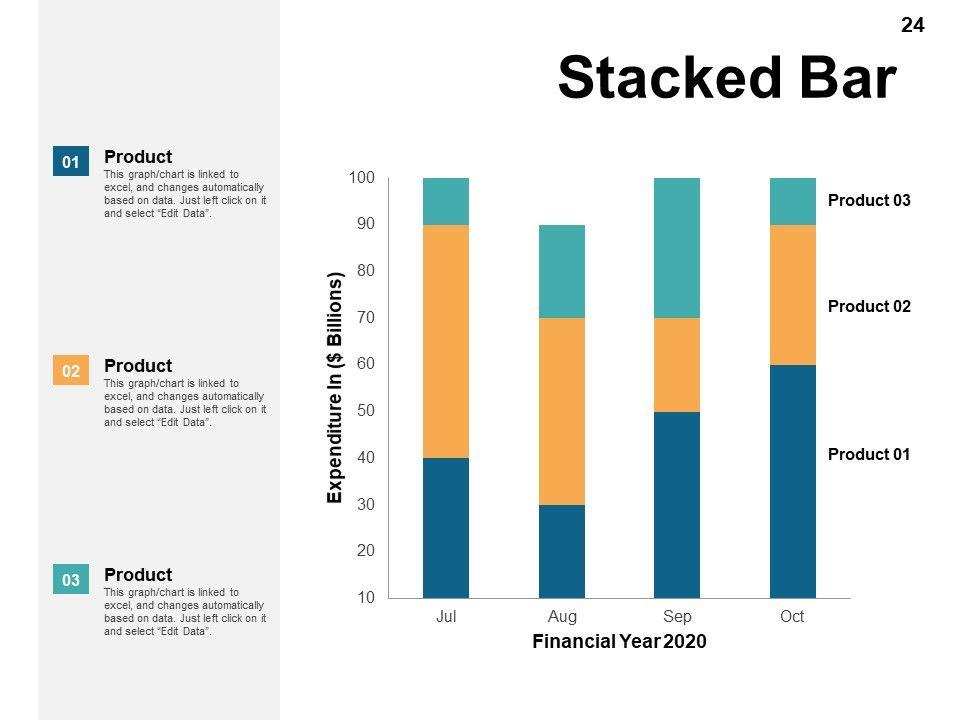 24

Stacked Bar

01 Product
This graph/chart is linked to excel, and changes automatically based on data. Just left click on it and select “Edit Data”.

02 Product
This graph/chart is linked to excel, and changes automatically based on data. Just left click on it and select “Edit Data”.

03 Product
This graph/chart is linked to excel, and changes automatically based on data. Just left click on it and select “Edit Data”.

Expenditure In ($ Billions)
100
90
80
70
60
50
40
30
20
10
Jul
Aug
Sep
Oct
Financial Year 2020

Product 03
Product 02
Product 01